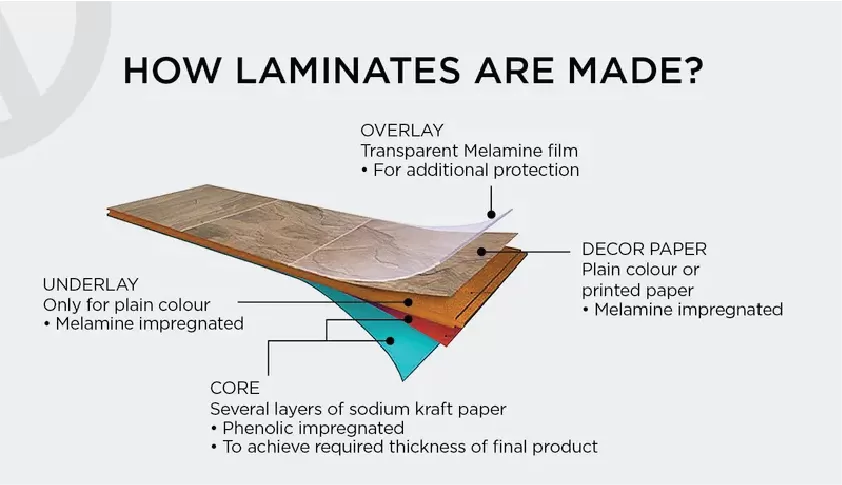 HOW LAMINATES ARE MADE?

OVERLAY
Transparent Melamine film
• For additional protection

DECOR PAPER
Plain colour or printed paper
• Melamine impregnated

UNDERLAY
Only for plain colour
• Melamine impregnated

CORE
Several layers of sodium kraft paper
• Phenolic impregnated
• To achieve required thickness of final product